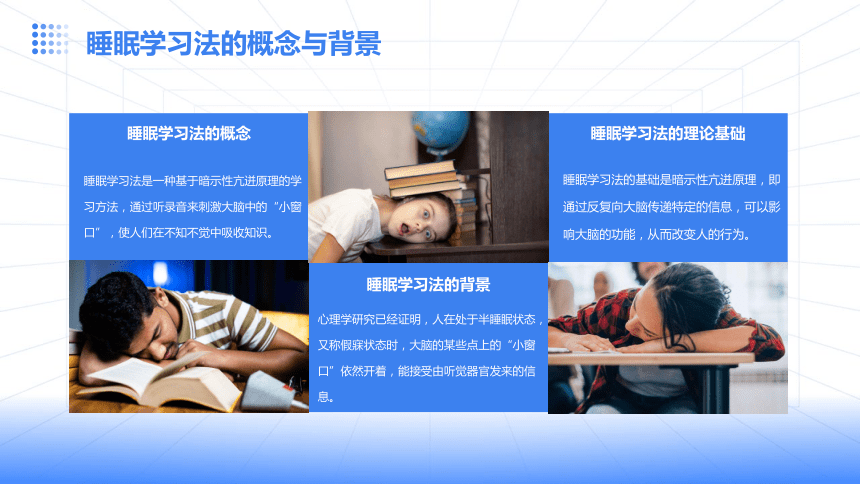 睡眠学习法的概念与背景

睡眠学习法的概念

睡眠学习法是一种基于暗示性亢进原理的学习方法，通过听录音来刺激大脑中的“小窗口”，使人们在不知不觉中吸收知识。

睡眠学习法的理论基础

睡眠学习法的基础是暗示性亢进原理，即通过反复向大脑传递特定的信息，可以影响大脑的功能，从而改变人的行为。

睡眠学习法的背景

心理学研究已经证明，人在处于半睡眠状态，又称假寐状态时，大脑的某些点上的“小窗口”依然开着，能接受由听觉器官发来的信息。